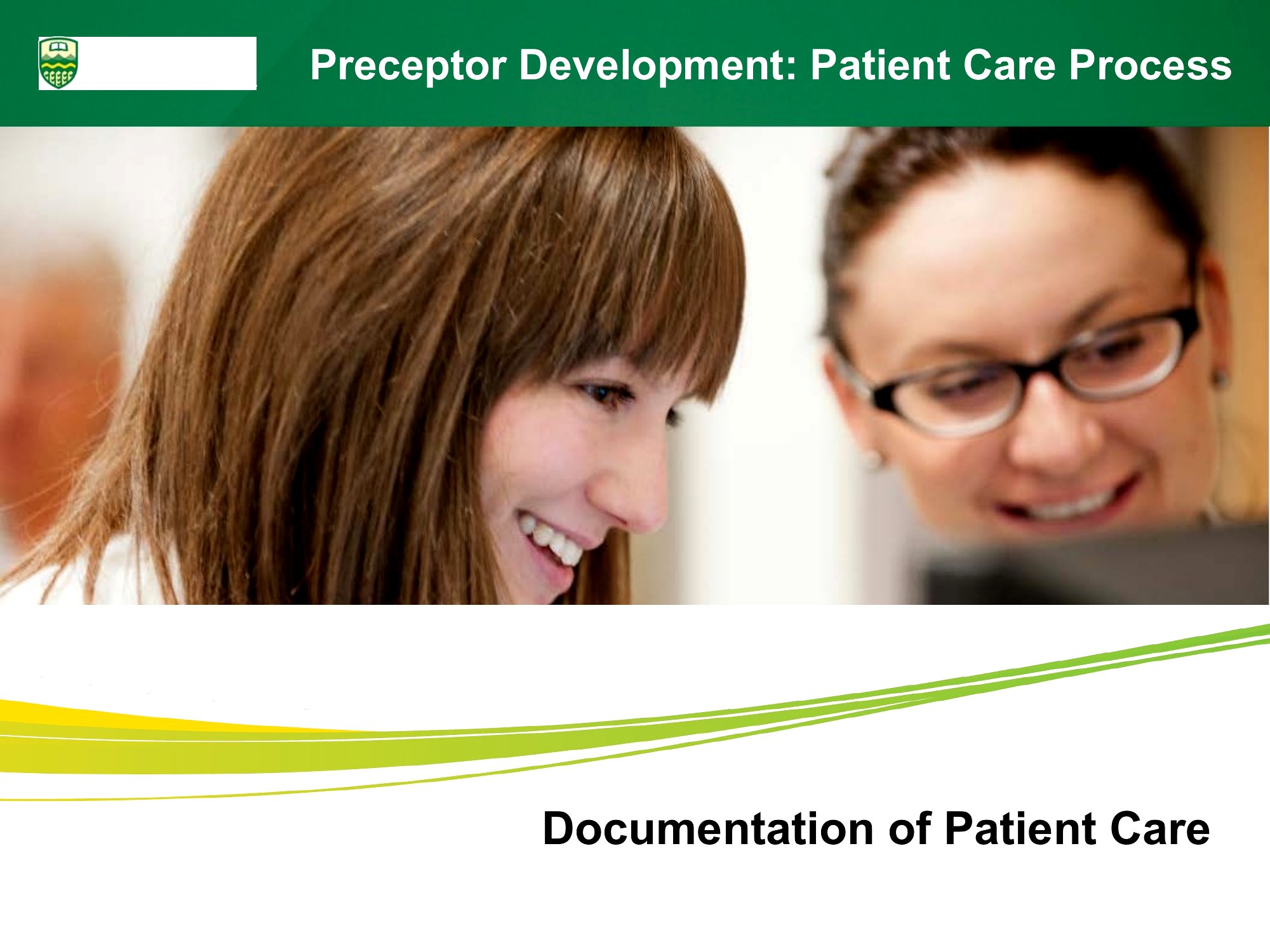 Preceptor Development: Patient Care Process

Documentation of Patient Care